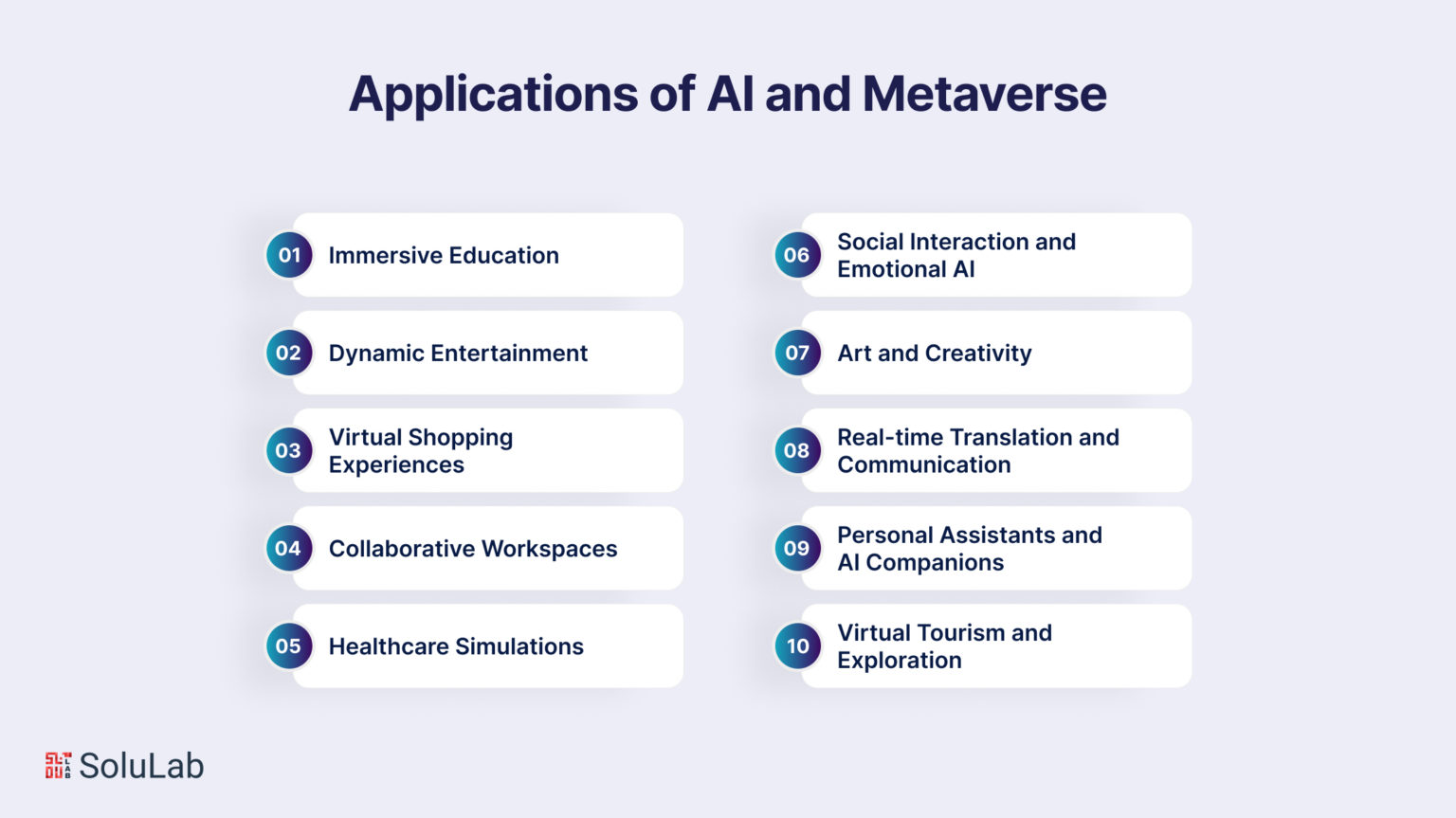 Applications of AI and Metaverse

01 Immersive Education

02 Dynamic Entertainment

03 Virtual Shopping Experiences

04 Collaborative Workspaces

05 Healthcare Simulations

06 Social Interaction and Emotional AI

07 Art and Creativity

08 Real-time Translation and Communication

09 Personal Assistants and AI Companions

10 Virtual Tourism and Exploration

SoluLab